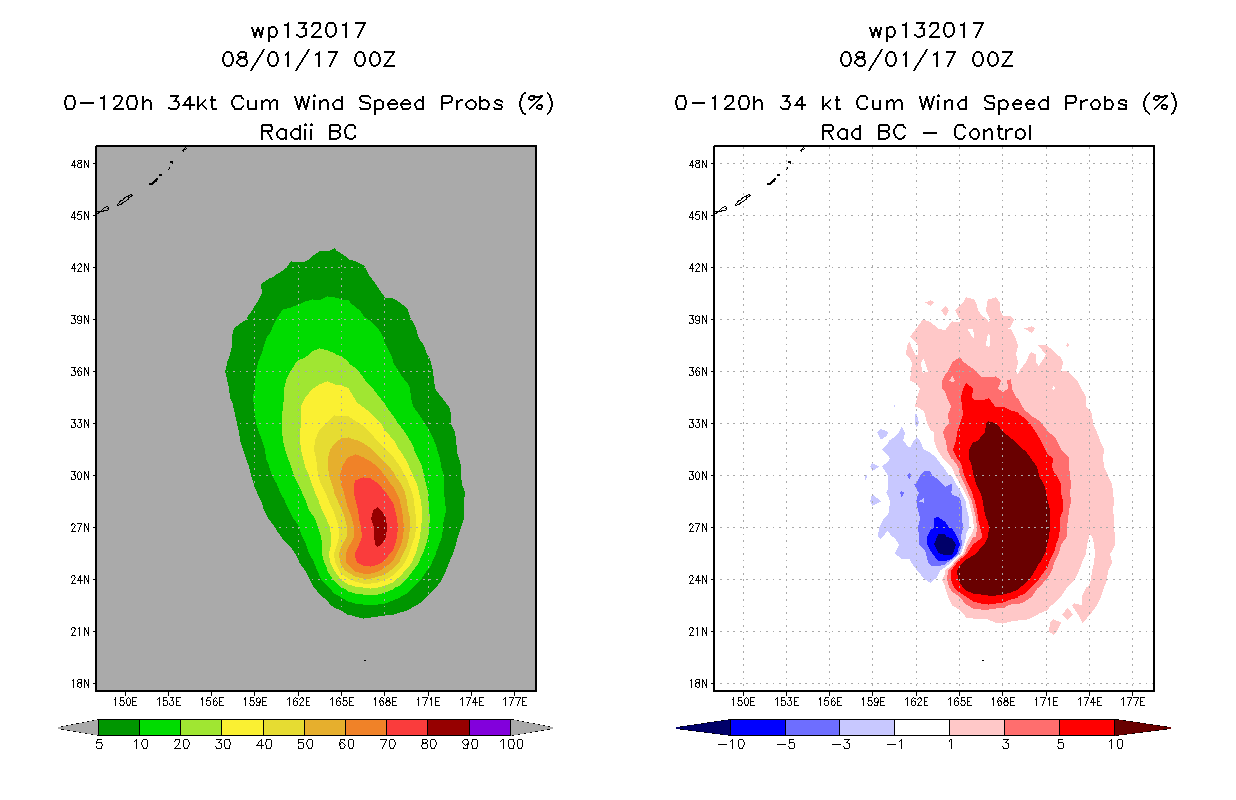 wp132017
08/01/17 00Z

0-120h 34kt Cum Wind Speed Probs (%)
Radii BC

48N
45N
42N
39N
36N
33N
30N
27N
24N
21N
18N

150E 153E 156E 159E 162E 165E 168E 171E 174E 177E

5 10 20 30 40 50 60 70 80 90 100

wp132017
08/01/17 00Z

0-120h 34 kt Cum Wind Speed Probs (%)
Rad BC - Control

48N
45N
42N
39N
36N
33N
30N
27N
24N
21N
18N

150E 153E 156E 159E 162E 165E 168E 171E 174E 177E

-10 -5 -3 -1 1 3 5 10